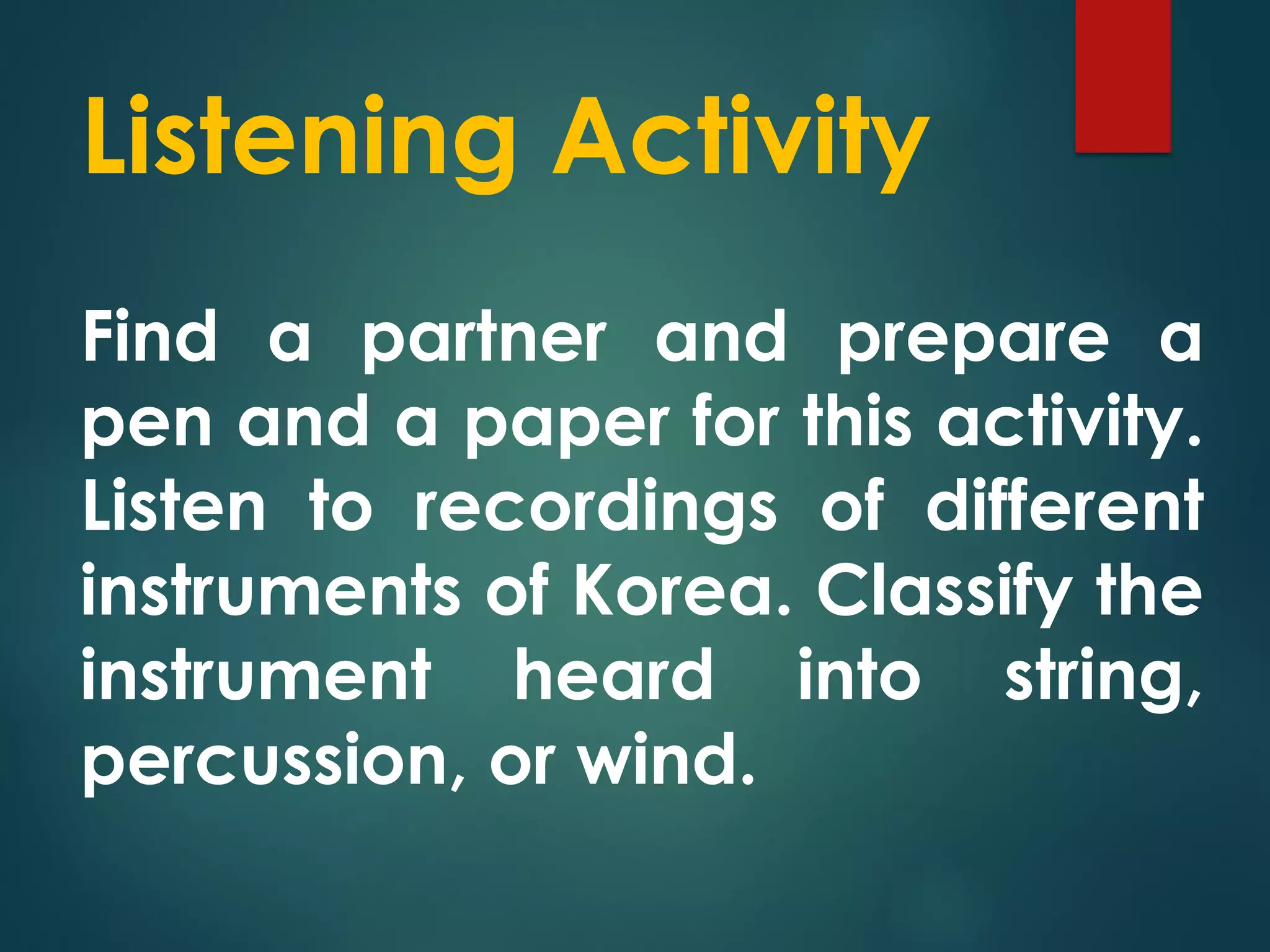 Listening Activity

Find a partner and prepare a pen and a paper for this activity. Listen to recordings of different instruments of Korea. Classify the instrument heard into string, percussion, or wind.